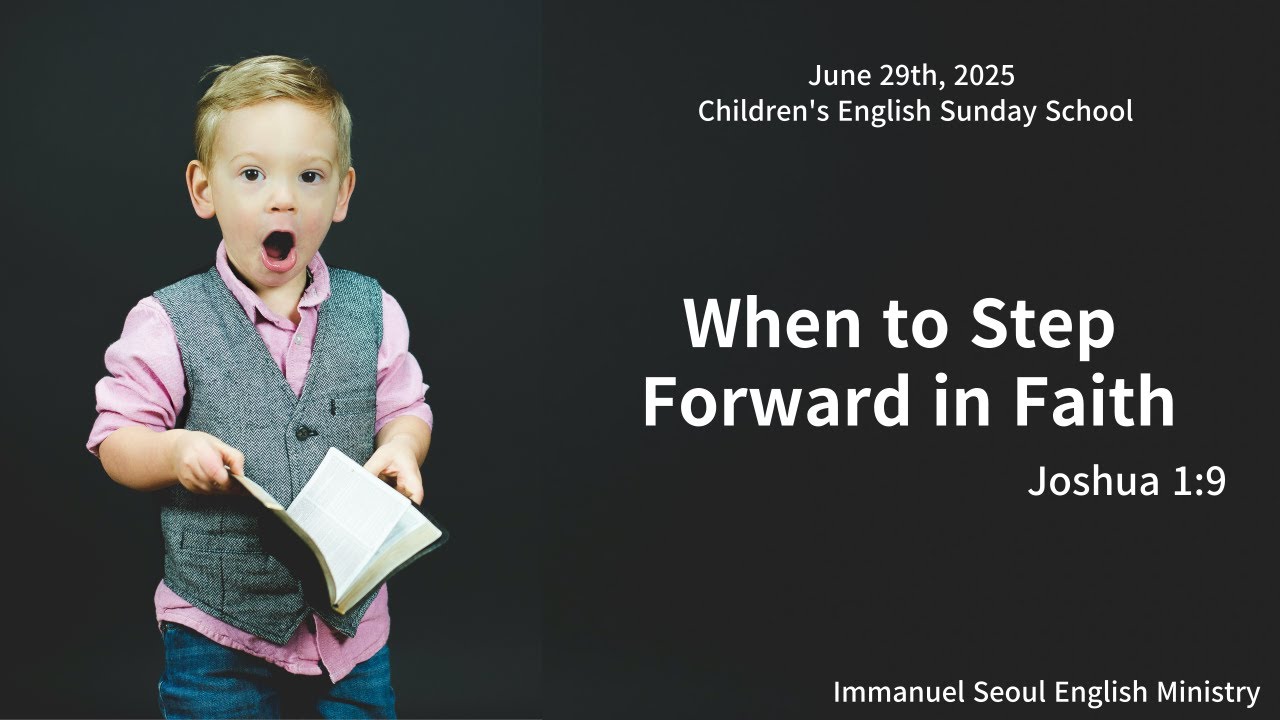 June 29th, 2025
Children's English Sunday School

When to Step Forward in Faith

Joshua 1:9

Immanuel Seoul English Ministry